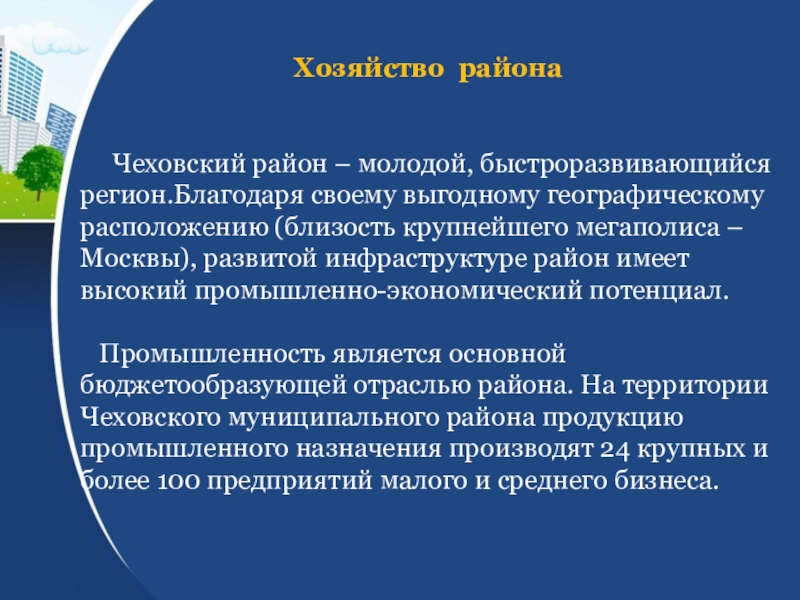 Хозяйство района

Чеховский район – молодой, быстроразвивающийся регион.Благодаря своему выгодному географическому расположению (близость крупнейшего мегаполиса – Москвы), развитой инфраструктуре район имеет высокий промышленно-экономический потенциал.

Промышленность является основной бюджетообразующей отраслью района. На территории Чеховского муниципального района продукцию промышленного назначения производят 24 крупных и более 100 предприятий малого и среднего бизнеса.